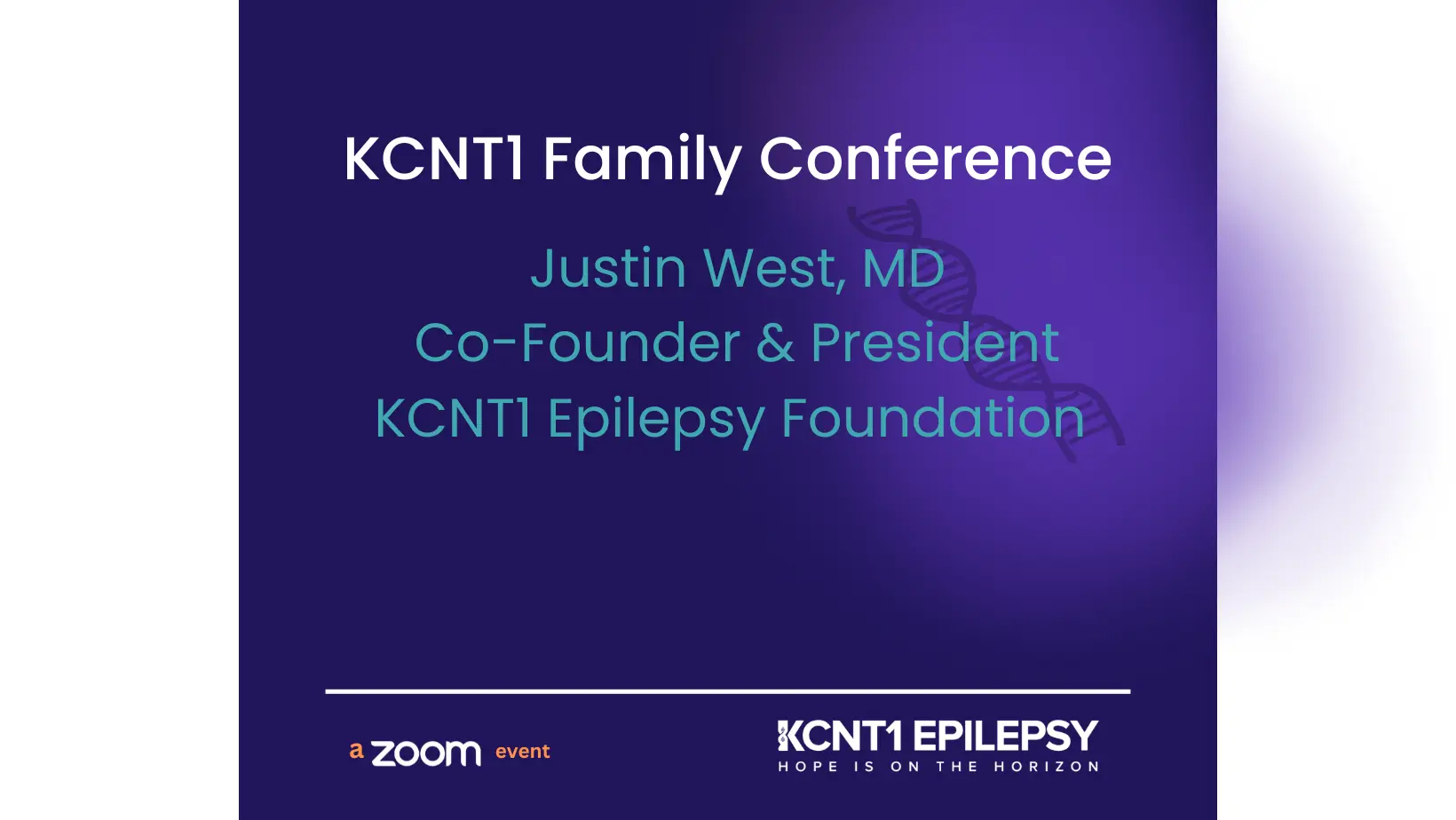 KCNT1 Family Conference

Justin West, MD
Co-Founder & President
KCNT1 Epilepsy Foundation

a zoom event

KCNT1 EPILEPSY
HOPE IS ON THE HORIZON